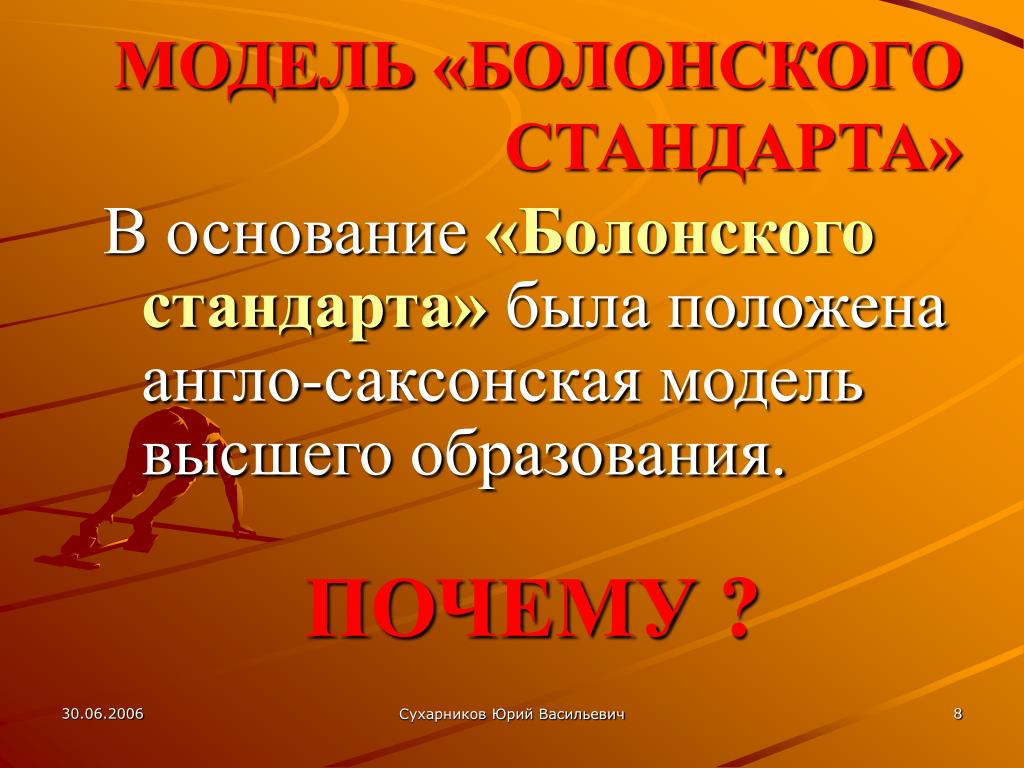 МОДЕЛЬ «БОЛОНСКОГО СТАНДАРТА»

В основание «Болонского стандарта» была положена англо-саксонская модель высшего образования.

ПОЧЕМУ ?

30.06.2006

Сухарников Юрий Васильевич

8